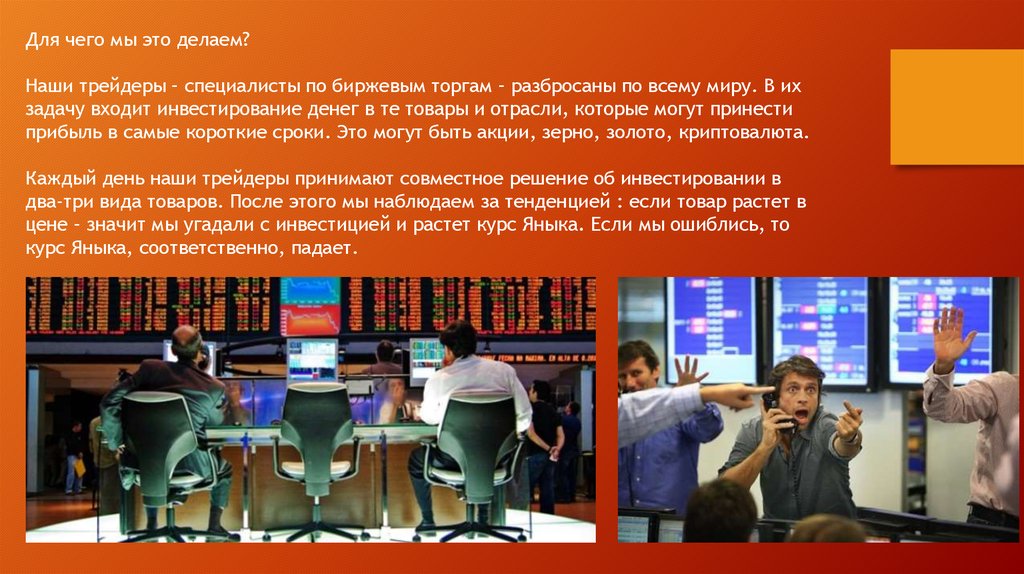 Для чего мы это делаем?

Наши трейдеры - специалисты по биржевым торгам - разбросаны по всему миру. В их задачу входит инвестирование денег в те товары и отрасли, которые могут принести прибыль в самые короткие сроки. Это могут быть акции, зерно, золото, криптовалюта.

Каждый день наши трейдеры принимают совместное решение об инвестировании в два-три вида товаров. После этого мы наблюдаем за тенденцией : если товар растет в цене - значит мы угадали с инвестицией и растет курс Яныка. Если мы ошиблись, то курс Яныка, соответственно, падает.